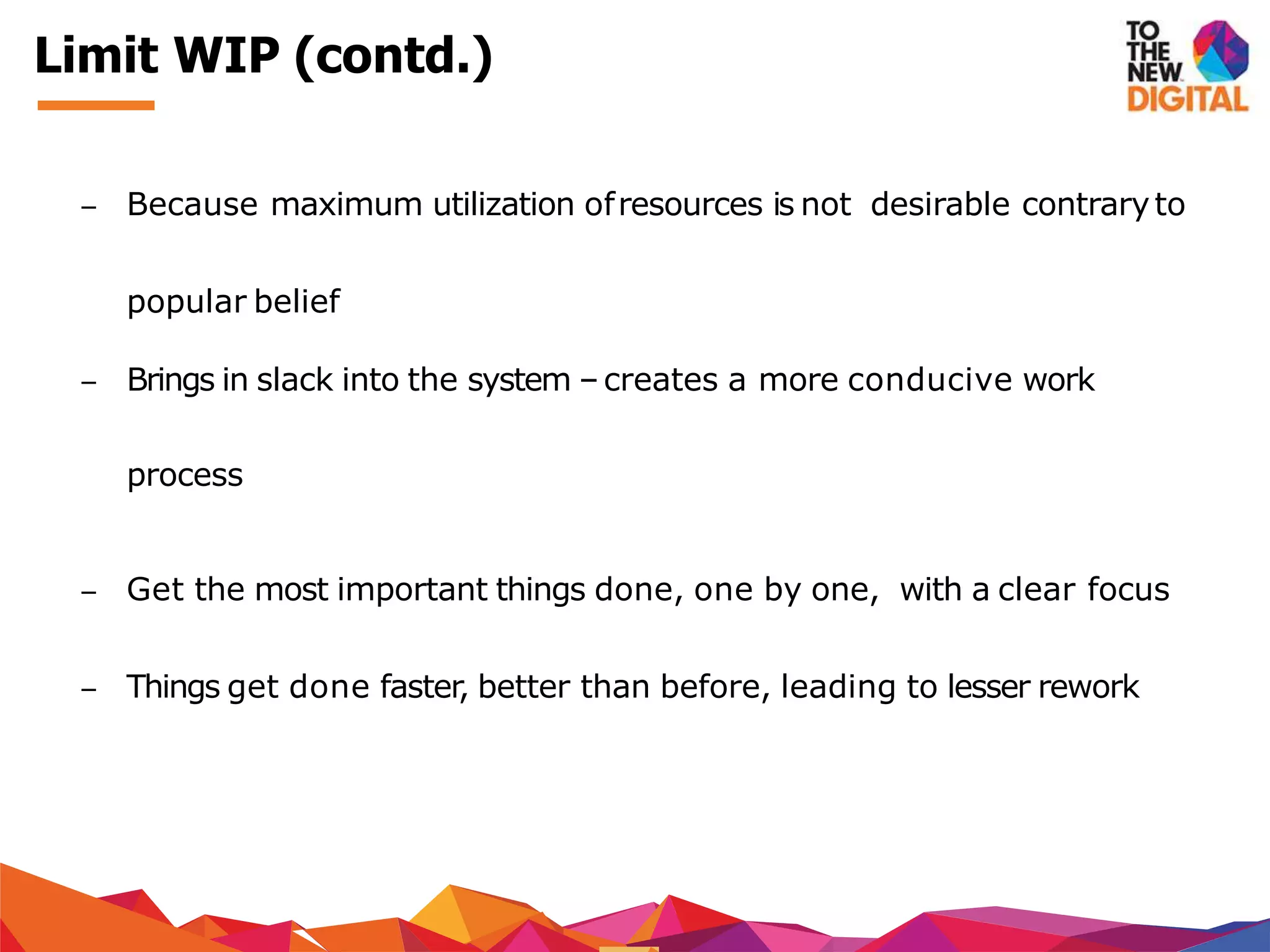 Limit WIP (contd.)

TO THE NEW DIGITAL

– Because maximum utilization of resources is not desirable contrary to popular belief

– Brings in slack into the system – creates a more conducive work process

– Get the most important things done, one by one, with a clear focus

– Things get done faster, better than before, leading to lesser rework